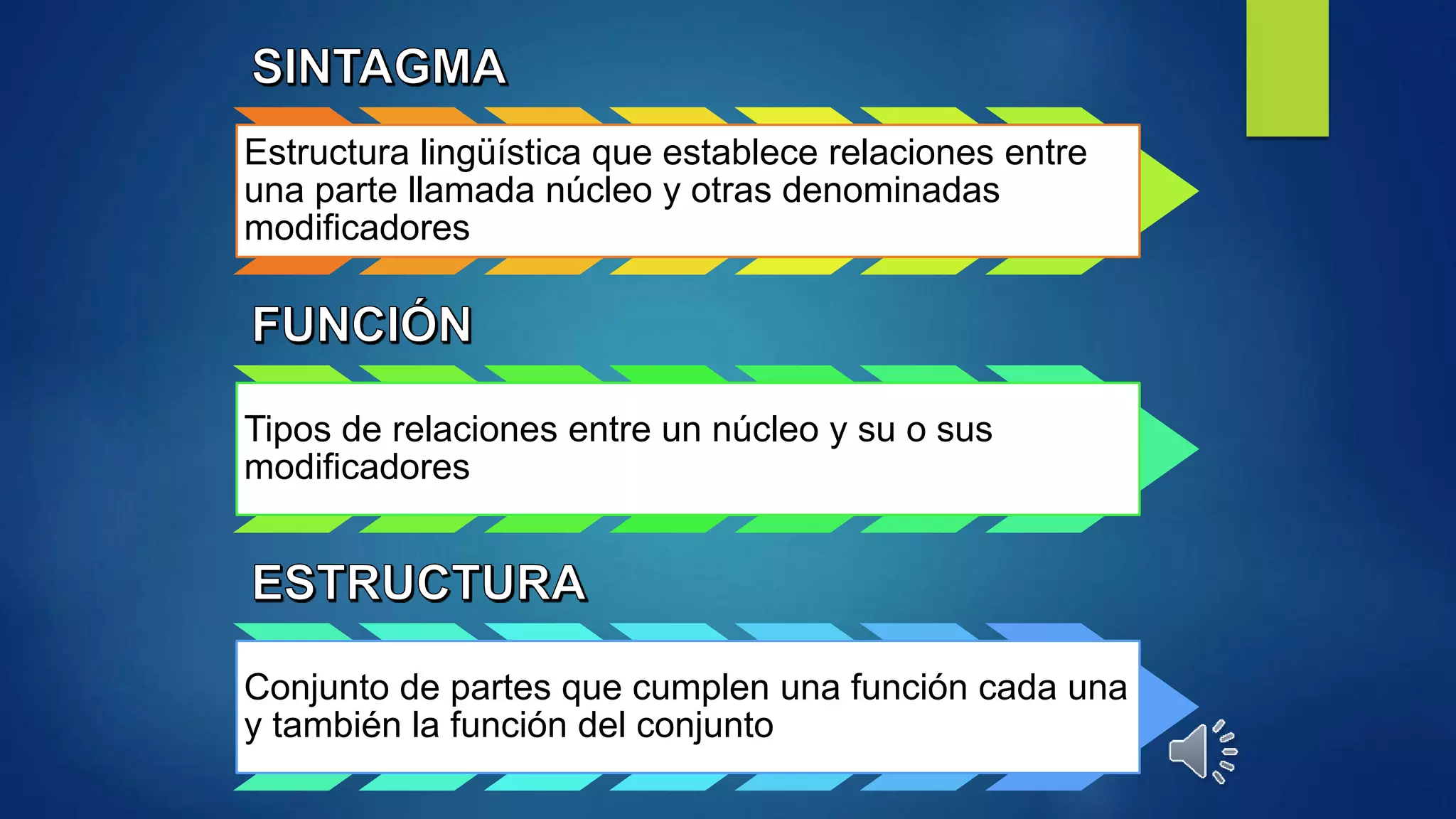 SINTAGMA

Estructura lingüística que establece relaciones entre una parte llamada núcleo y otras denominadas modificadores

FUNCIÓN

Tipos de relaciones entre un núcleo y su o sus modificadores

ESTRUCTURA

Conjunto de partes que cumplen una función cada una y también la función del conjunto